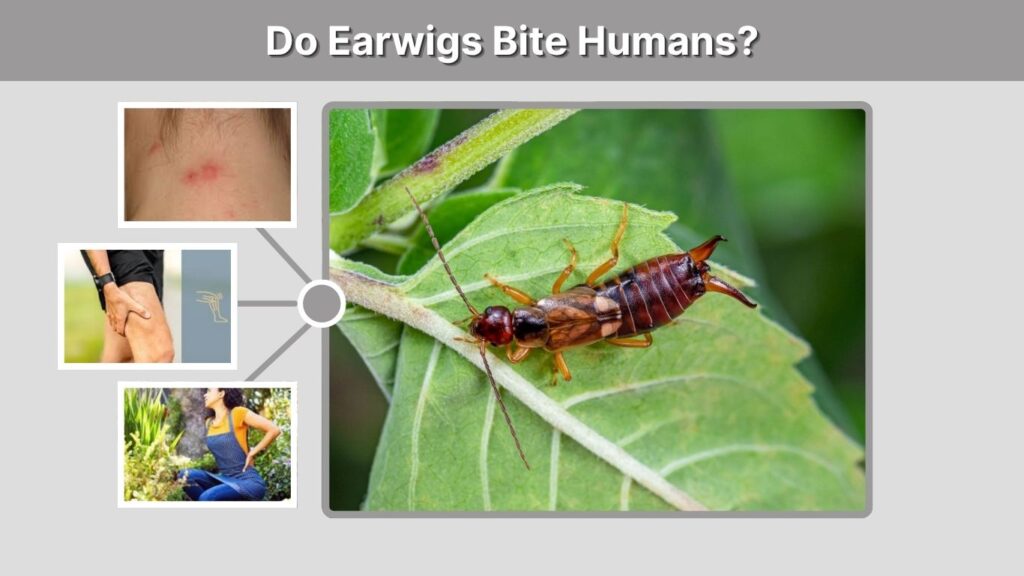 Do Earwigs Bite Humans?